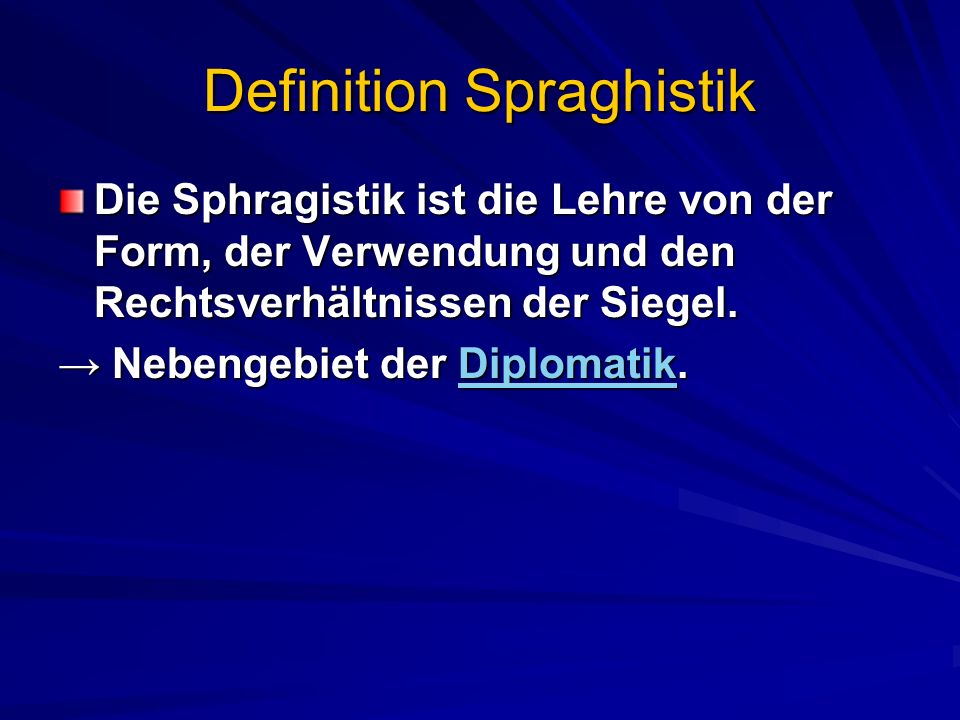 Definition Spraghistik

Die Sphragistik ist die Lehre von der Form, der Verwendung und den Rechtsverhältnissen der Siegel.

→ Nebengebiet der Diplomatik.